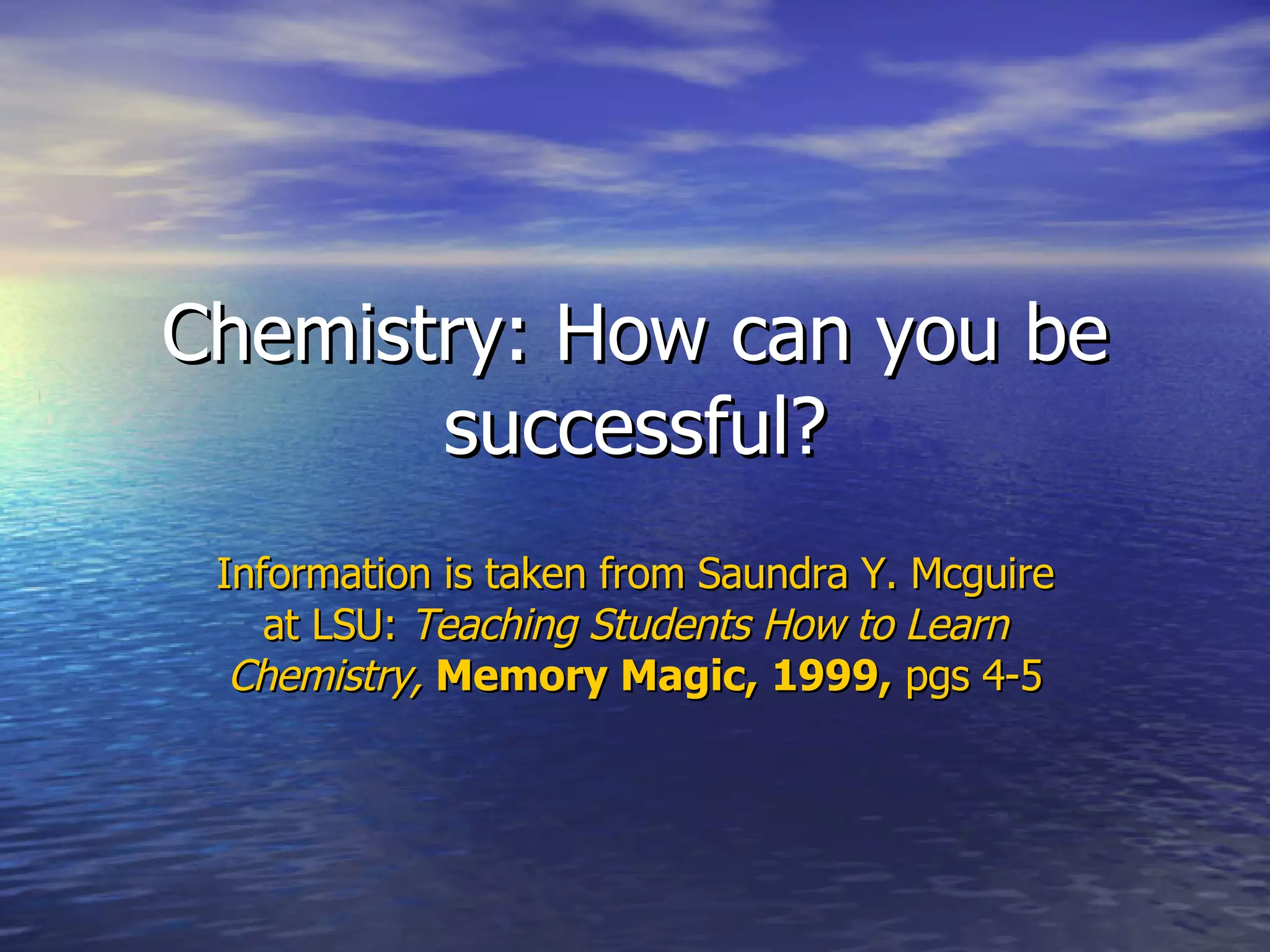 Chemistry: How can you be successful?

Information is taken from Saundra Y. Mcguire at LSU: Teaching Students How to Learn Chemistry, Memory Magic, 1999, pgs 4-5